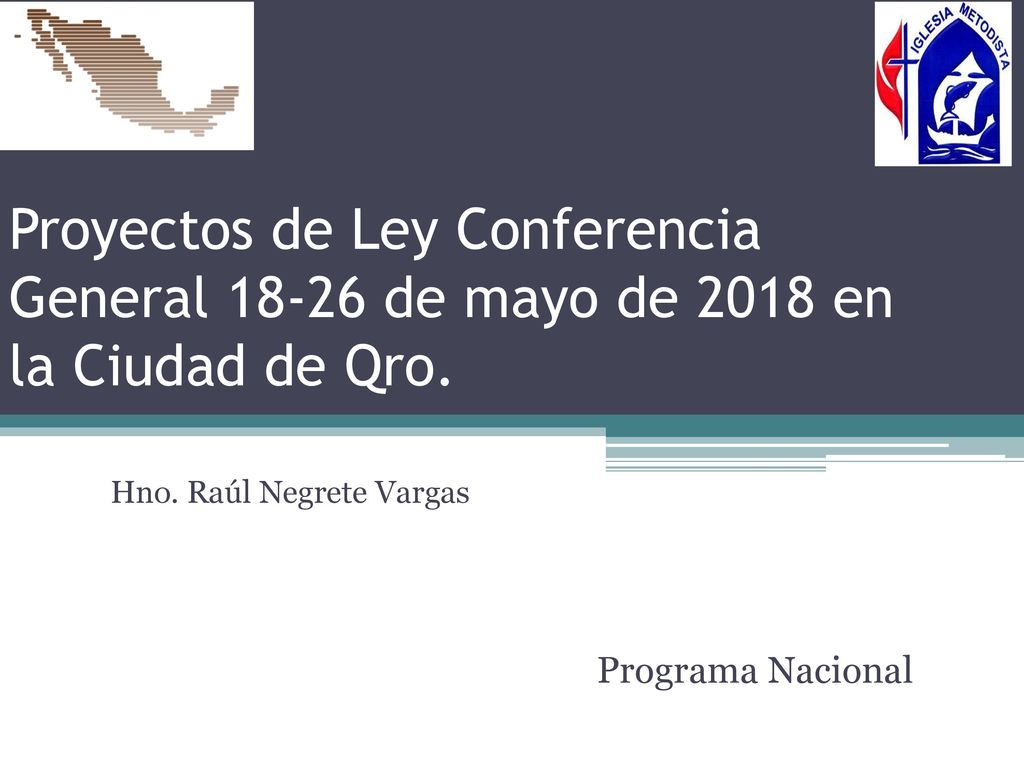 IGLESIA METODISTA

Proyectos de Ley Conferencia General 18-26 de mayo de 2018 en la Ciudad de Qro.

Hno. Raúl Negrete Vargas

Programa Nacional